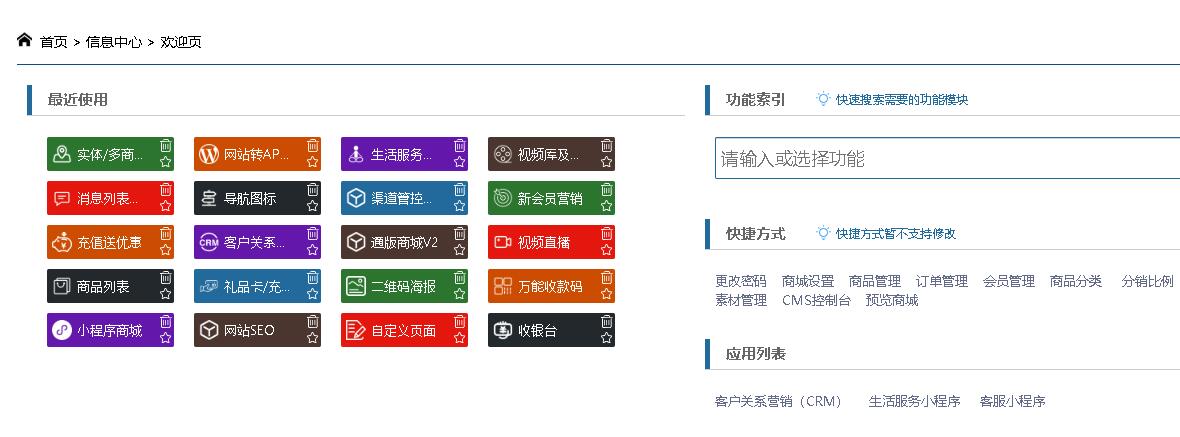 首页 > 信息中心 > 欢迎页

最近使用

实体/多商...
网站转AP...
生活服务...
视频库及...
消息列表...
导航图标
渠道管控...
新会员营销
充值送优惠
客户关系...
通版商城V2
视频直播
商品列表
礼品卡/充...
二维码海报
万能收款码
小程序商城
网站SEO
自定义页面
收银台

功能索引
快速搜索需要的功能模块

请输入或选择功能

快捷方式
快捷方式暂不支持修改

更改密码 商城设置 商品管理 订单管理 会员管理 商品分类 分销比例 素材管理 CMS控制台 预览商城

应用列表

客户关系营销（CRM） 生活服务小程序 客服小程序